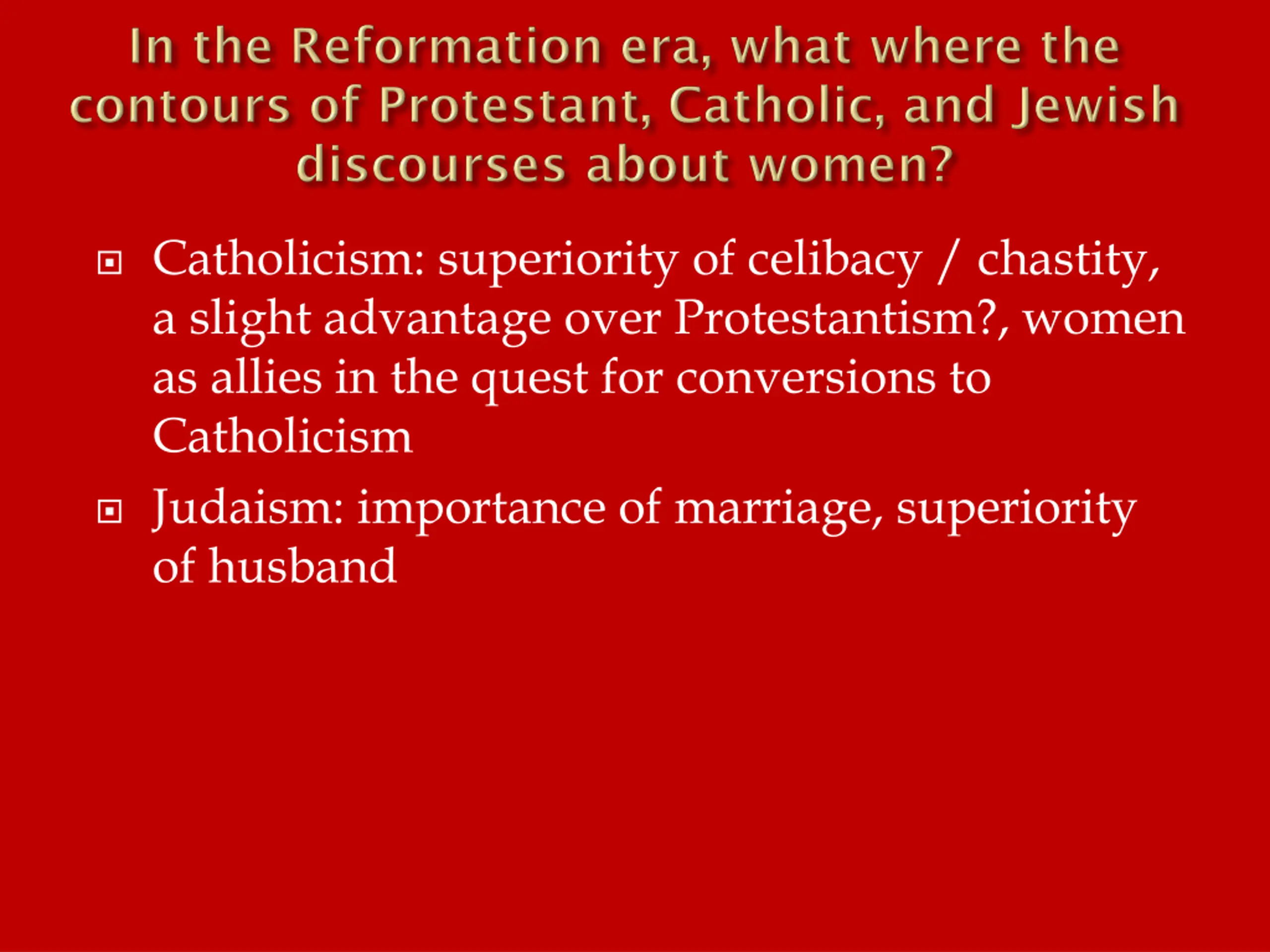 In the Reformation era, what where the contours of Protestant, Catholic, and Jewish discourses about women?

Catholicism: superiority of celibacy / chastity, a slight advantage over Protestantism?, women as allies in the quest for conversions to Catholicism

Judaism: importance of marriage, superiority of husband